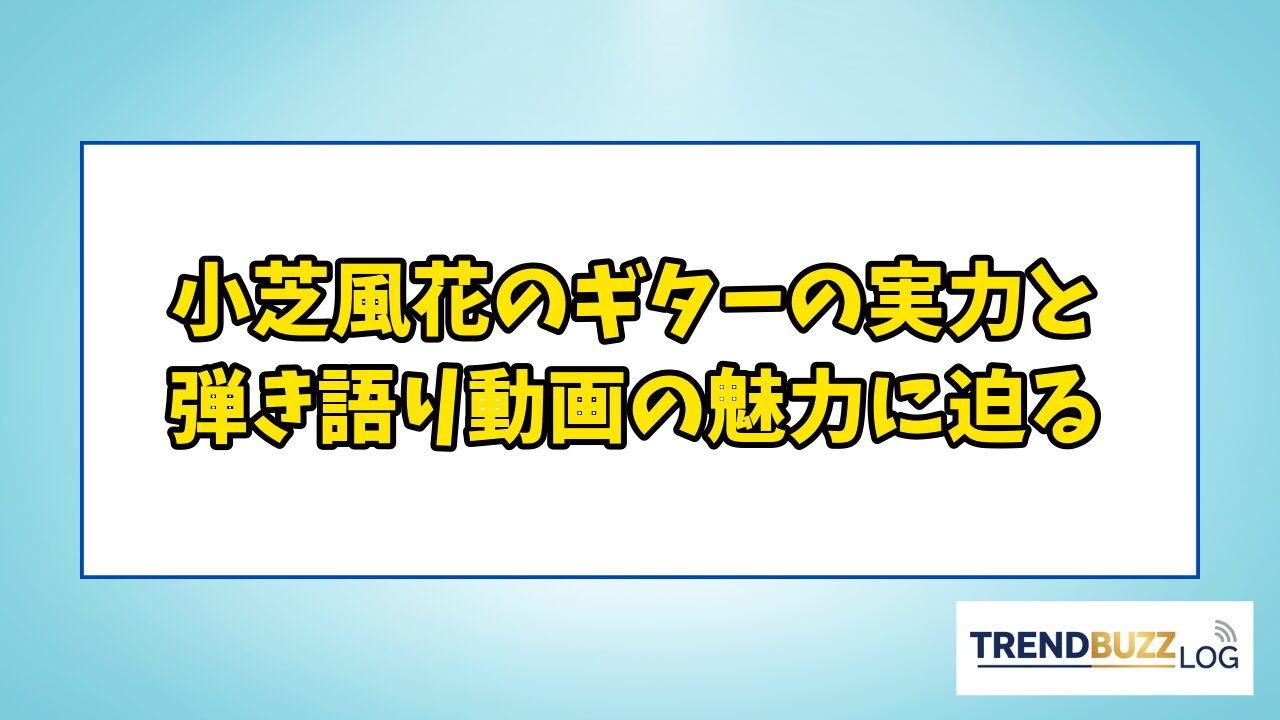 小芝風花のギターの実力と
弾き語り動画の魅力に迫る

TRENDBUZZ LOG